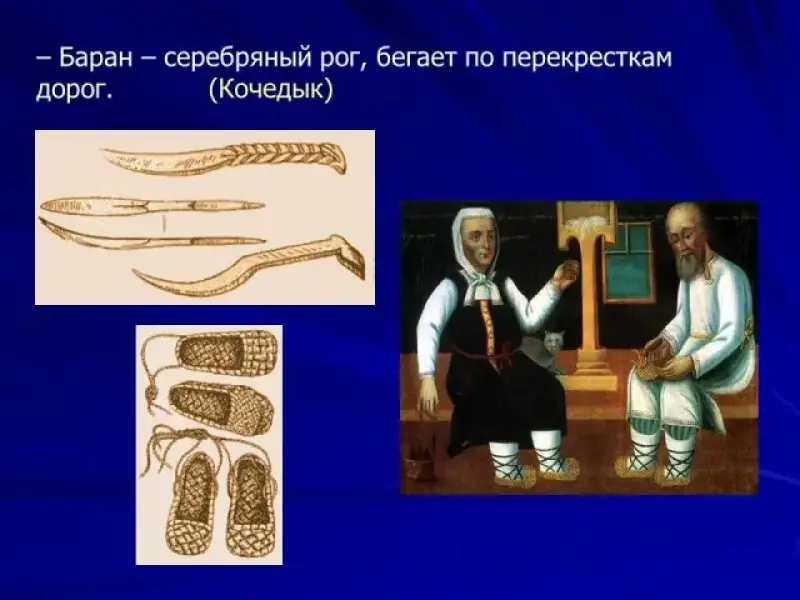 – Баран – серебряный рог, бегает по перекресткам дорог. (Кочедык)